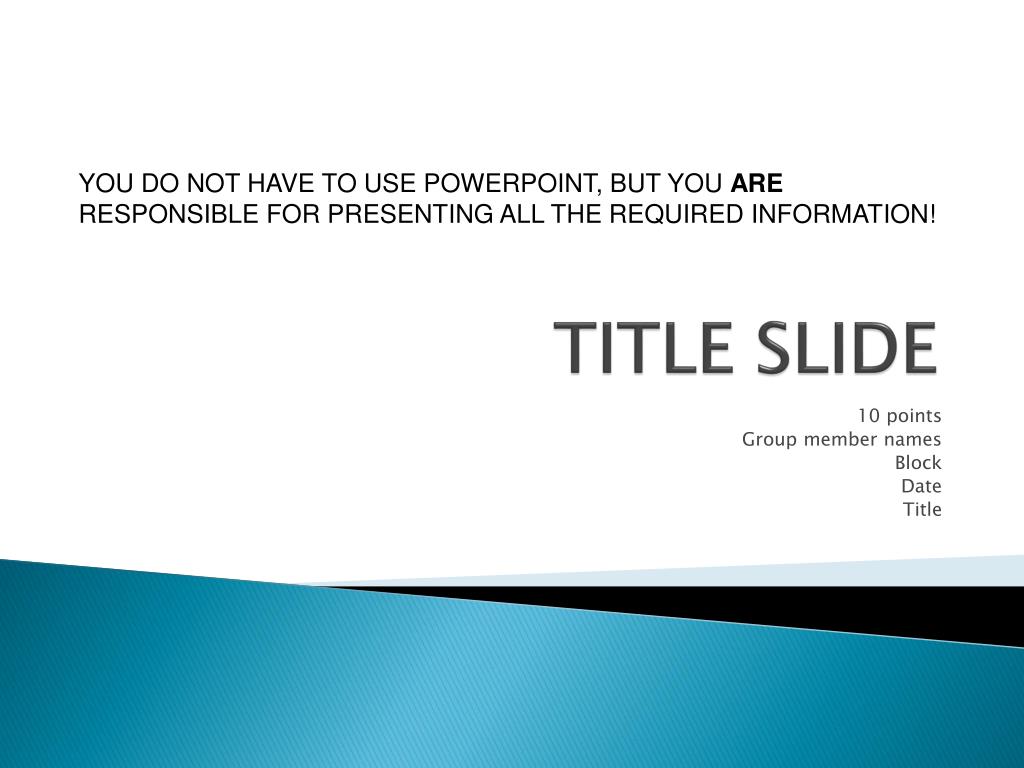 YOU DO NOT HAVE TO USE POWERPOINT, BUT YOU ARE RESPONSIBLE FOR PRESENTING ALL THE REQUIRED INFORMATION!

TITLE SLIDE

10 points
Group member names
Block
Date
Title